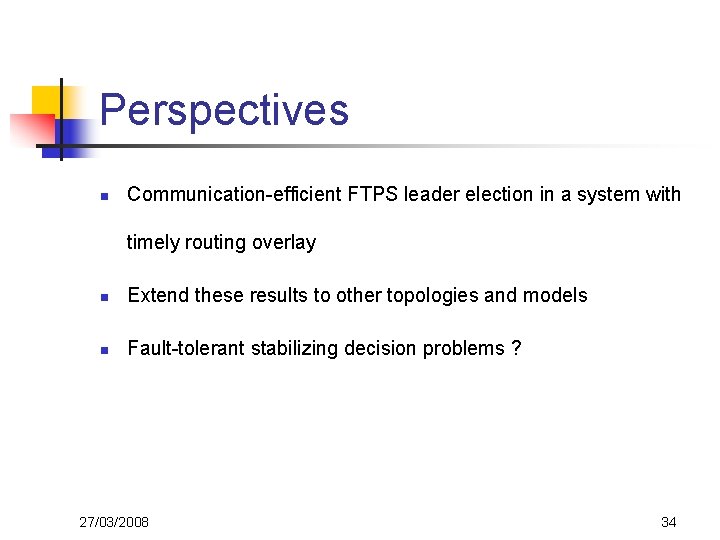 Perspectives

- Communication-efficient FTPS leader election in a system with timely routing overlay
- Extend these results to other topologies and models
- Fault-tolerant stabilizing decision problems ?

27/03/2008

34